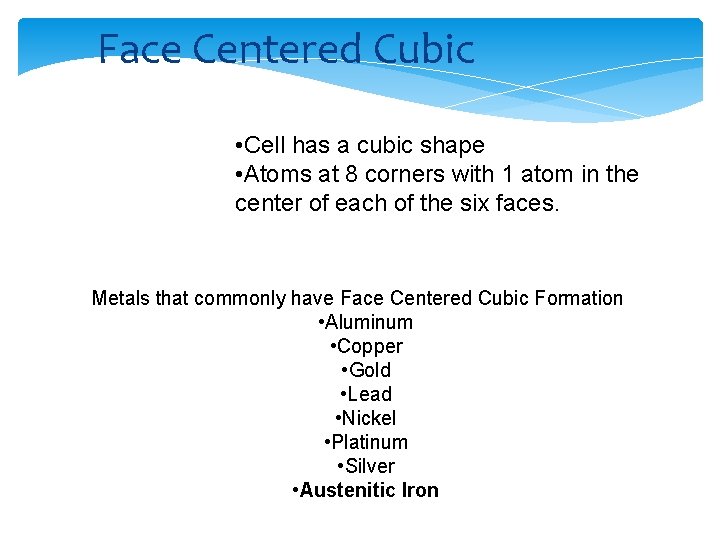 Face Centered Cubic

•Cell has a cubic shape
•Atoms at 8 corners with 1 atom in the center of each of the six faces.

Metals that commonly have Face Centered Cubic Formation
•Aluminum
•Copper
•Gold
•Lead
•Nickel
•Platinum
•Silver
•Austenitic Iron